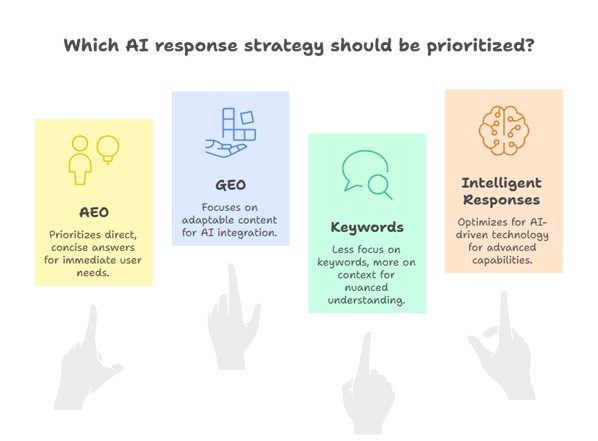 Which AI response strategy should be prioritized?

AEO

Prioritizes direct, concise answers for immediate user needs.

GEO

Focuses on adaptable content for AI integration.

Keywords

Less focus on keywords, more on context for nuanced understanding.

Intelligent Responses

Optimizes for AI-driven technology for advanced capabilities.